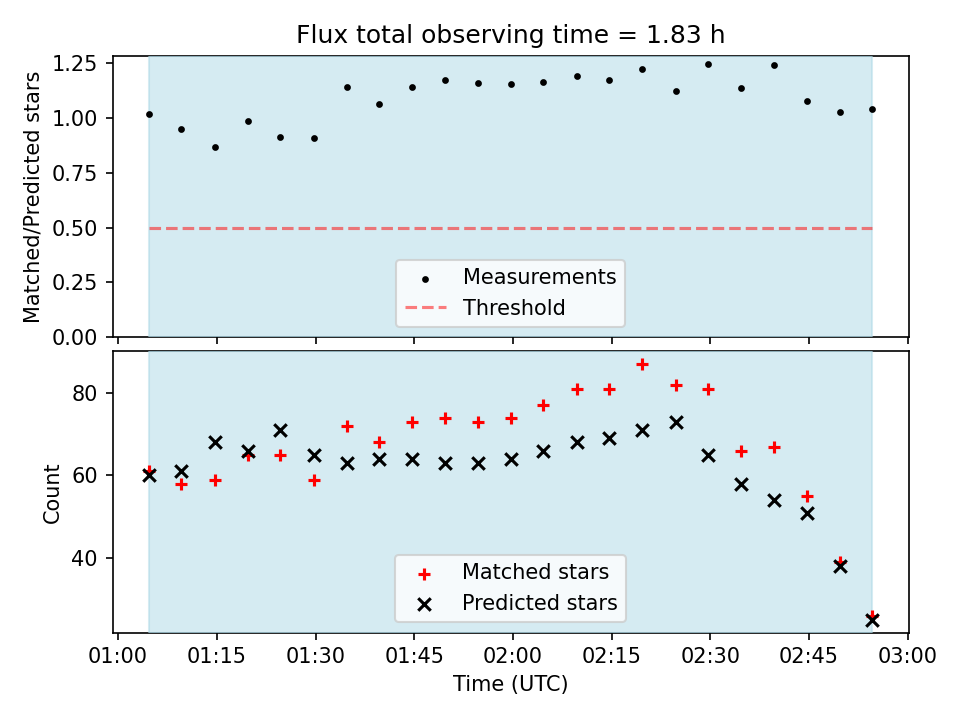 Flux total observing time = 1.83 h

Matched/Predicted stars

1.25
1.00
0.75
0.50
0.25
0.00

Measurements
Threshold

Count

80
60
40

Matched stars
Predicted stars

01:00 01:15 01:30 01:45 02:00 02:15 02:30 02:45 03:00
Time (UTC)